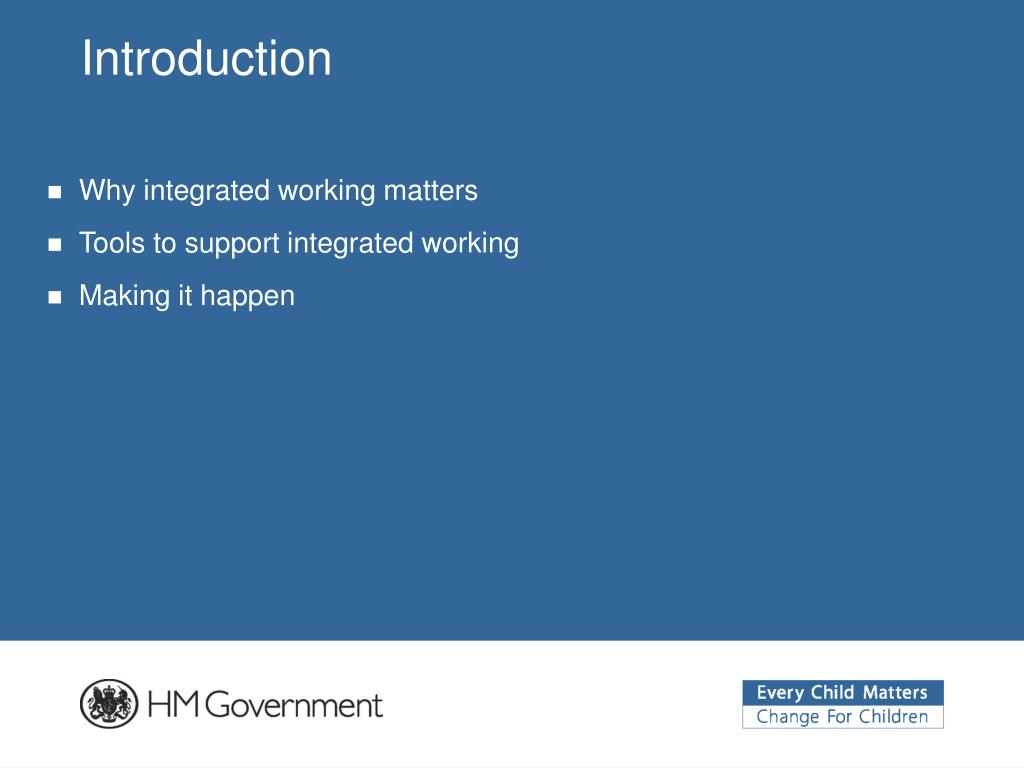 Introduction

- Why integrated working matters
- Tools to support integrated working
- Making it happen

HM Government

Every Child Matters
Change For Children